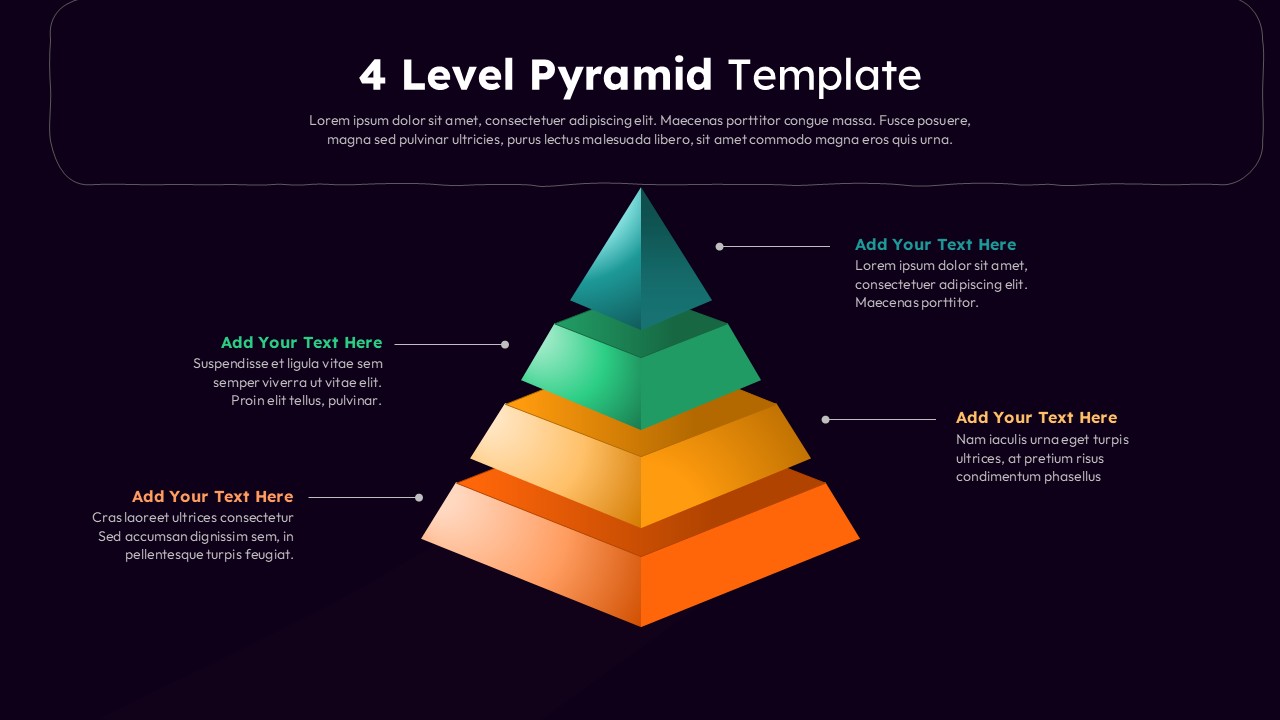 4 Level Pyramid Template

Lorem ipsum dolor sit amet, consectetuer adipiscing elit. Maecenas porttitor congue massa. Fusce posuere, magna sed pulvinar ultricies, purus lectus malesuada libero, sit amet commodo magna eros quis urna.

Add Your Text Here
Lorem ipsum dolor sit amet, consectetuer adipiscing elit. Maecenas porttitor.

Add Your Text Here
Suspendisse et ligula vitae sem semper viverra ut vitae elit. Proin elit tellus, pulvinar.

Add Your Text Here
Nam iaculis urna eget turpis ultrices, at pretium risus condimentum phasellus

Add Your Text Here
Cras laoreet ultrices consectetur Sed accumsan dignissim sem, in pellentesque turpis feugiat.